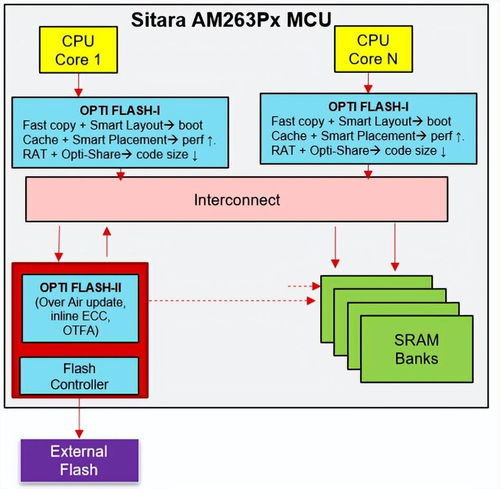 Sitara AM263Px MCU

CPU Core 1

CPU Core N

OPTI FLASH-I
Fast copy + Smart Layout→ boot
Cache + Smart Placement→ perf ↑.
RAT + Opti-Share→ code size ↓

OPTI FLASH-I
Fast copy + Smart Layout→ boot
Cache + Smart Placement→ perf ↑.
RAT + Opti-Share→ code size ↓

Interconnect

OPTI FLASH-II
(Over Air update, inline ECC, OTFA)

Flash Controller

SRAM Banks

External Flash